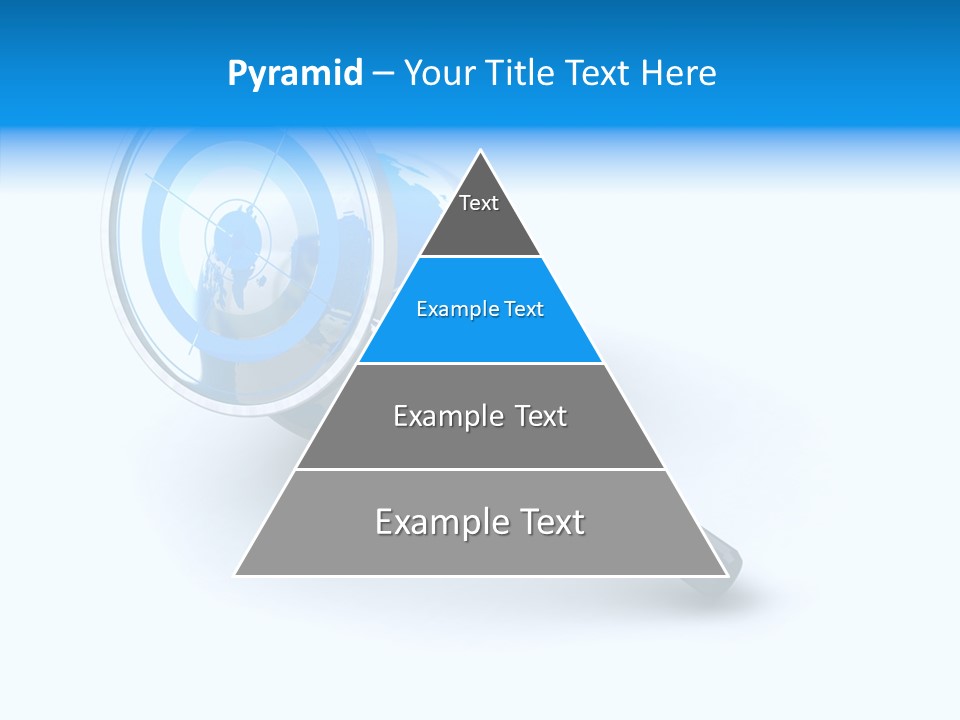 Pyramid – Your Title Text Here

Text

Example Text

Example Text

Example Text